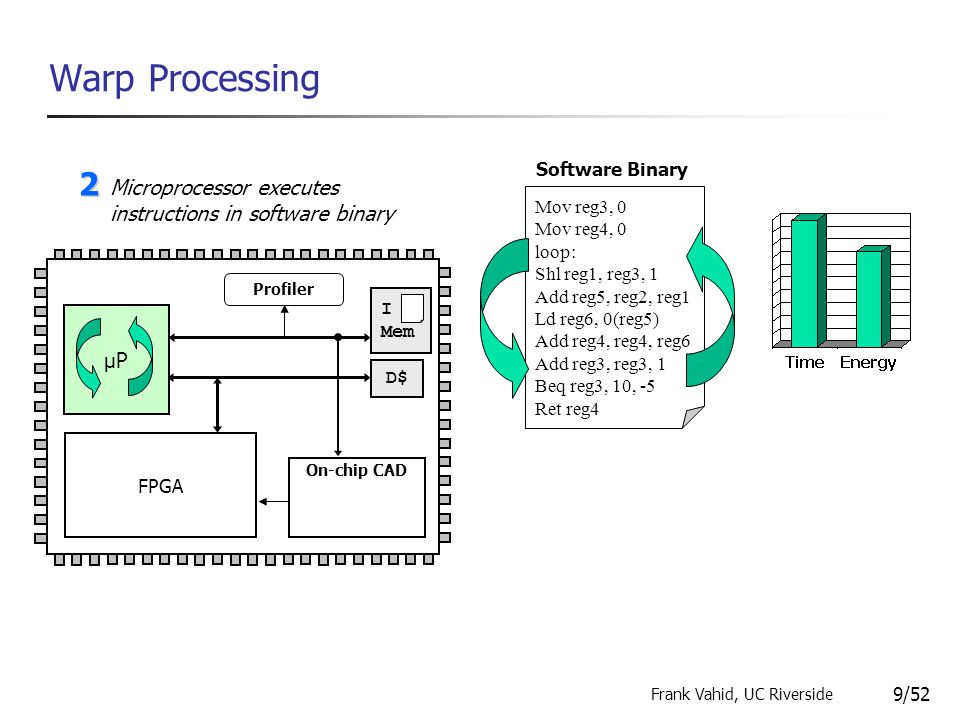 Warp Processing

2 Microprocessor executes instructions in software binary

Profiler

I Mem

µP

D$

FPGA

On-chip CAD

Software Binary

Mov reg3, 0
Mov reg4, 0
loop:
Shl reg1, reg3, 1
Add reg5, reg2, reg1
Ld reg6, 0(reg5)
Add reg4, reg4, reg6
Add reg3, reg3, 1
Beq reg3, 10, -5
Ret reg4

Time Energy

Frank Vahid, UC Riverside

9/52